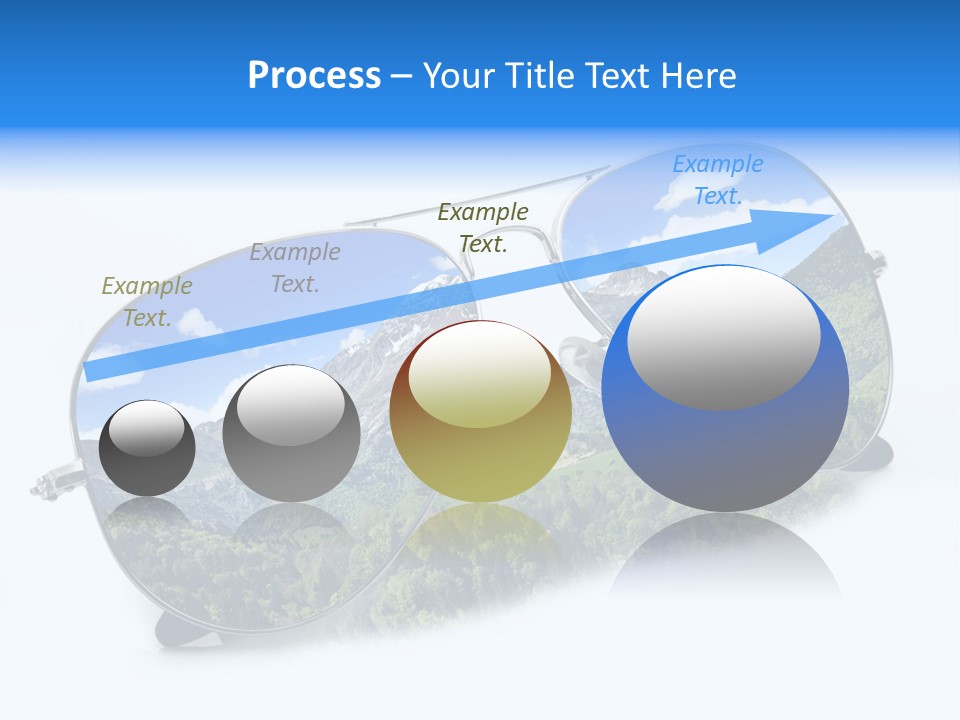 Process – Your Title Text Here

Example Text.

Example Text.

Example Text.

Example Text.